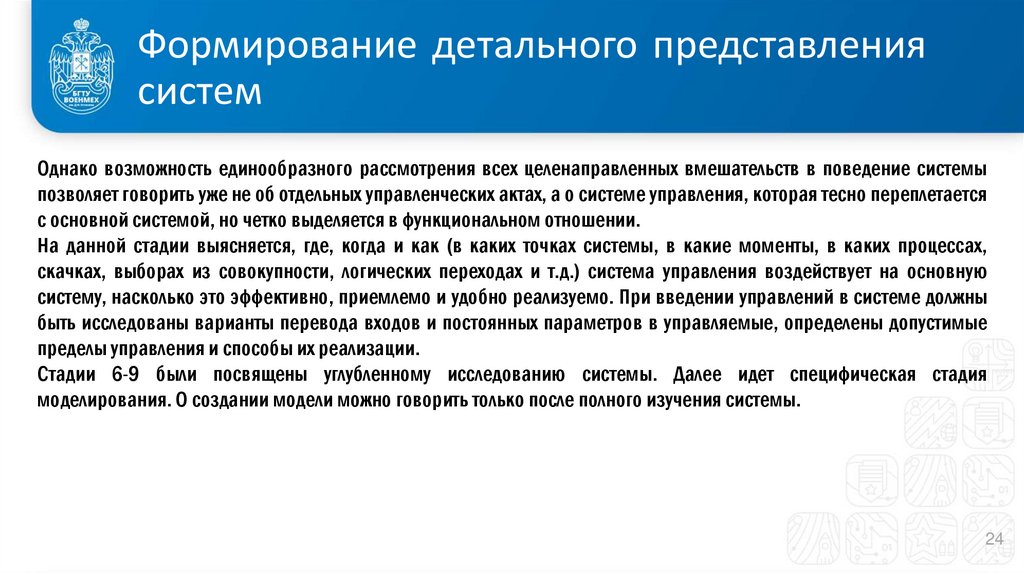 БГТУ ВОЕНМЕХ

Формирование детального представления систем

Однако возможность единообразного рассмотрения всех целенаправленных вмешательств в поведение системы позволяет говорить уже не об отдельных управленческих актах, а о системе управления, которая тесно переплетается с основной системой, но четко выделяется в функциональном отношении.

На данной стадии выясняется, где, когда и как (в каких точках системы, в какие моменты, в каких процессах, скачках, выборах из совокупности, логических переходах и т.д.) система управления воздействует на основную систему, насколько это эффективно, приемлемо и удобно реализуемо. При введении управлений в системе должны быть исследованы варианты перевода входов и постоянных параметров в управляемые, определены допустимые пределы управления и способы их реализации.

Стадии 6-9 были посвящены углубленному исследованию системы. Далее идет специфическая стадия моделирования. О создании модели можно говорить только после полного изучения системы.

24